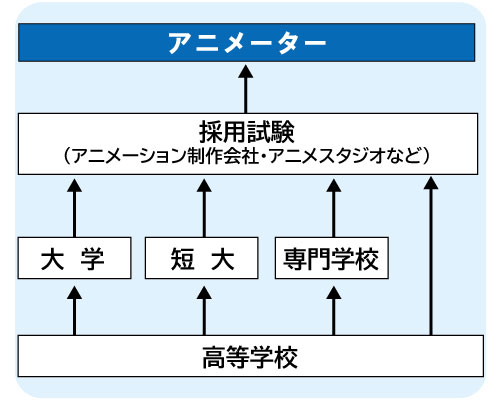 アニメーター

採用試験
（アニメーション制作会社・アニメスタジオなど）

大　学

短　大

専門学校

高等学校